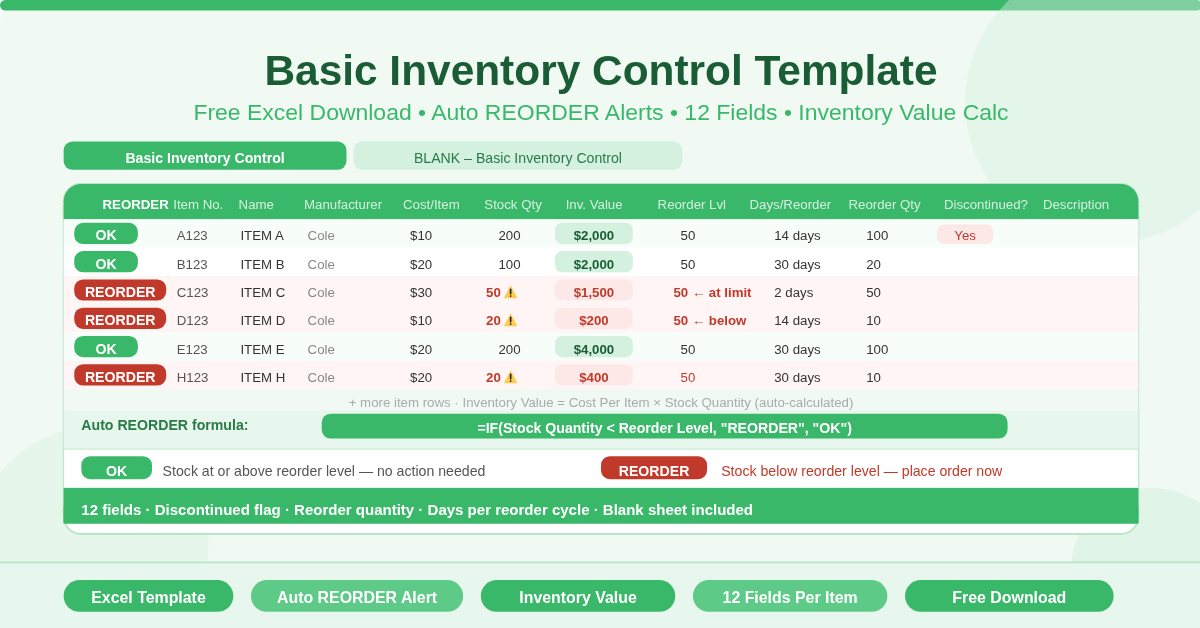 Basic Inventory Control Template

Free Excel Download • Auto REORDER Alerts • 12 Fields • Inventory Value Calc

Basic Inventory Control

BLANK – Basic Inventory Control

| REORDER | Item No. | Name | Manufacturer | Cost/Item | Stock Qty | Inv. Value | Reorder Lvl | Days/Reorder | Reorder Qty | Discontinued? | Description |
|---|---|---|---|---|---|---|---|---|---|---|---|
| OK | A123 | ITEM A | Cole | $10 | 200 | $2,000 | 50 | 14 days | 100 | Yes | |
| OK | B123 | ITEM B | Cole | $20 | 100 | $2,000 | 50 | 30 days | 20 | | |
| REORDER | C123 | ITEM C | Cole | $30 | 50 ⚠️ | $1,500 | 50 ← at limit | 2 days | 50 | | |
| REORDER | D123 | ITEM D | Cole | $10 | 20 ⚠️ | $200 | 50 ← below | 14 days | 10 | | |
| OK | E123 | ITEM E | Cole | $20 | 200 | $4,000 | 50 | 30 days | 100 | | |
| REORDER | H123 | ITEM H | Cole | $20 | 20 ⚠️ | $400 | 50 | 30 days | 10 | | |

+ more item rows · Inventory Value = Cost Per Item × Stock Quantity (auto-calculated)

Auto REORDER formula: =IF(Stock Quantity < Reorder Level, "REORDER", "OK")

OK Stock at or above reorder level — no action needed

REORDER Stock below reorder level — place order now

12 fields · Discontinued flag · Reorder quantity · Days per reorder cycle · Blank sheet included

Excel Template
Auto REORDER Alert
Inventory Value
12 Fields Per Item
Free Download